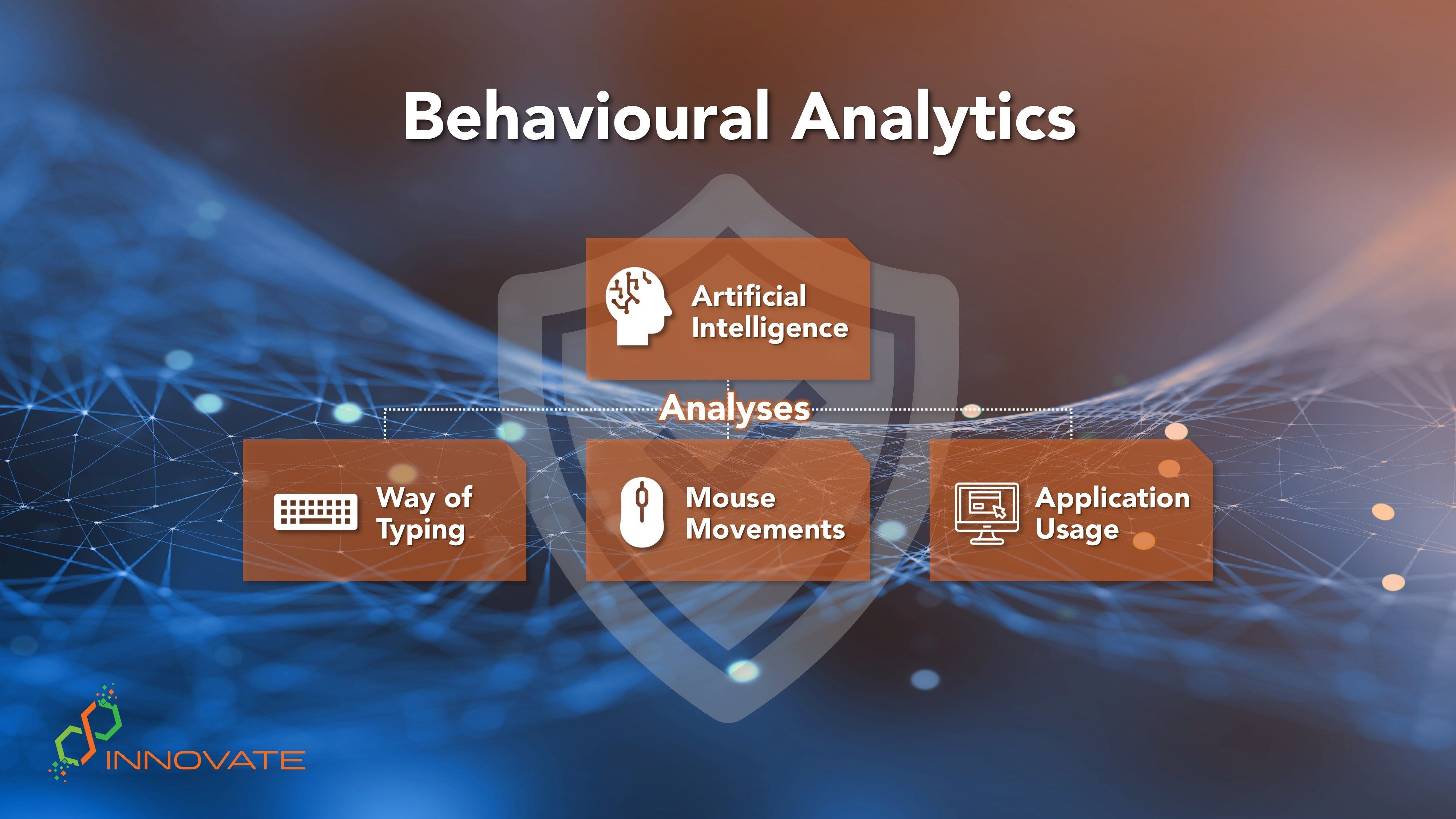 Behavioural Analytics

Artificial Intelligence

Analyses

Way of Typing

Mouse Movements

Application Usage

INNOVATE